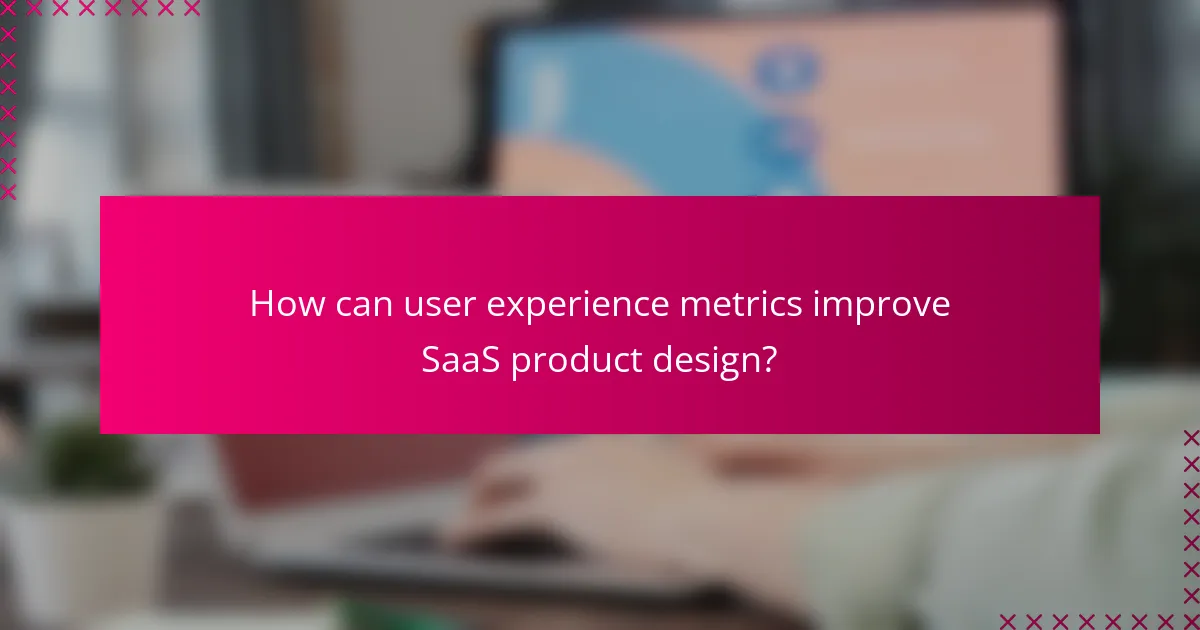 How can user experience metrics improve SaaS product design?